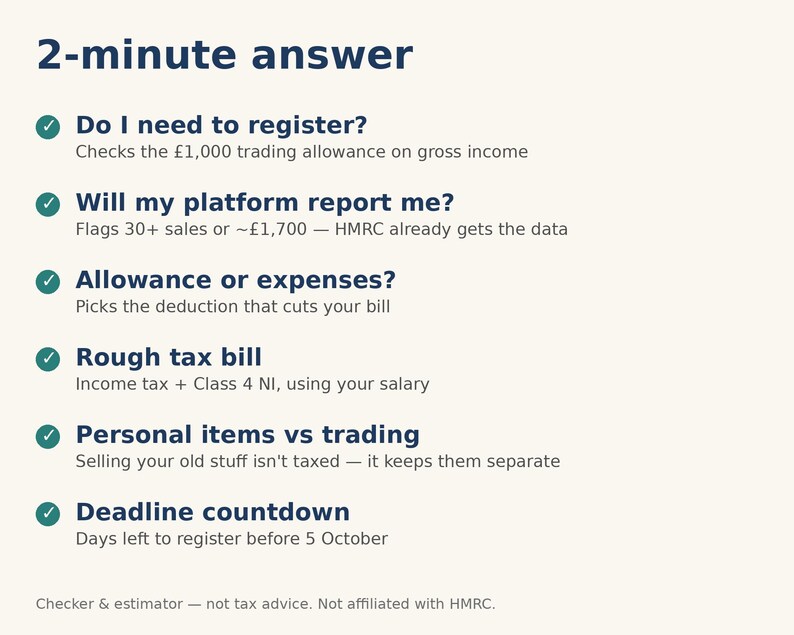 2-minute answer

✓ Do I need to register?
Checks the £1,000 trading allowance on gross income

✓ Will my platform report me?
Flags 30+ sales or ~£1,700 — HMRC already gets the data

✓ Allowance or expenses?
Picks the deduction that cuts your bill

✓ Rough tax bill
Income tax + Class 4 NI, using your salary

✓ Personal items vs trading
Selling your old stuff isn't taxed — it keeps them separate

✓ Deadline countdown
Days left to register before 5 October

Checker & estimator — not tax advice. Not affiliated with HMRC.